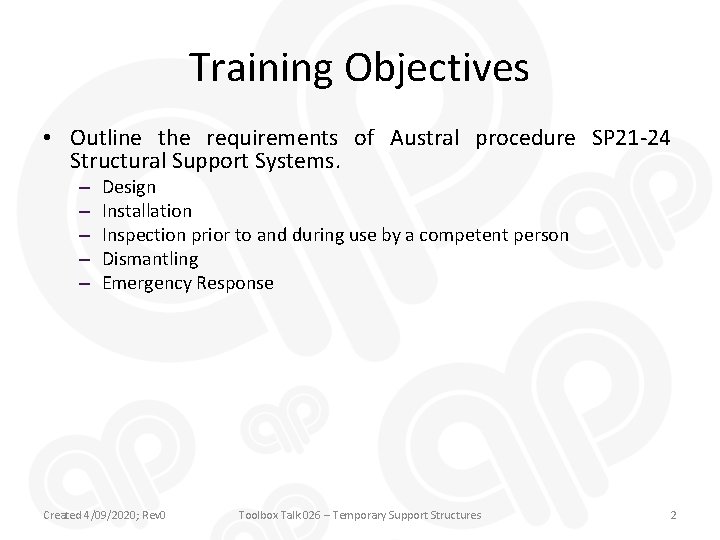 Training Objectives

• Outline the requirements of Austral procedure SP21-24 Structural Support Systems.
– Design
– Installation
– Inspection prior to and during use by a competent person
– Dismantling
– Emergency Response

Created 4/09/2020; Rev0

Toolbox Talk 026 – Temporary Support Structures

2